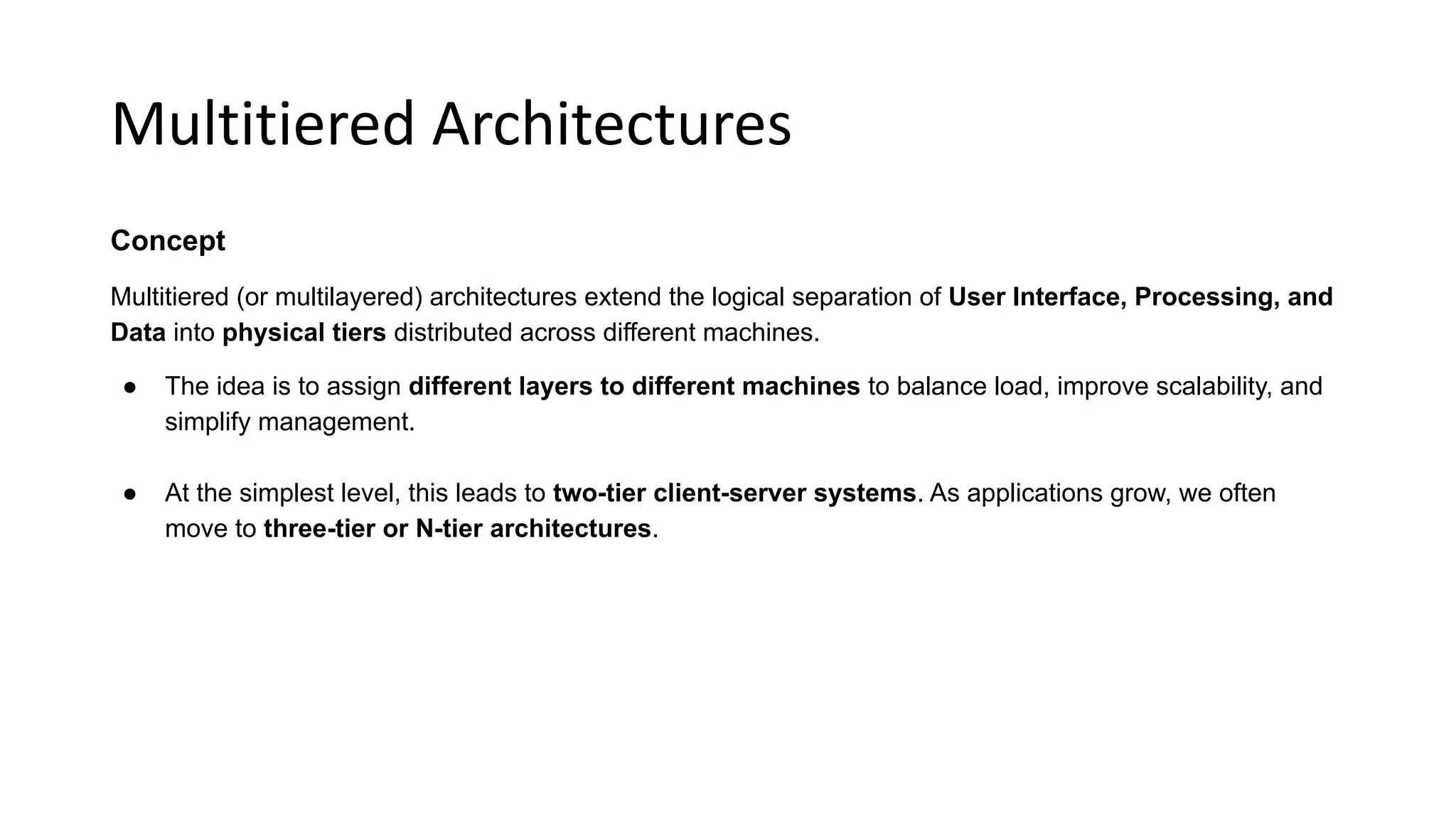 Multitiered Architectures

Concept

Multitiered (or multilayered) architectures extend the logical separation of User Interface, Processing, and Data into physical tiers distributed across different machines.

● The idea is to assign different layers to different machines to balance load, improve scalability, and simplify management.

● At the simplest level, this leads to two-tier client-server systems. As applications grow, we often move to three-tier or N-tier architectures.